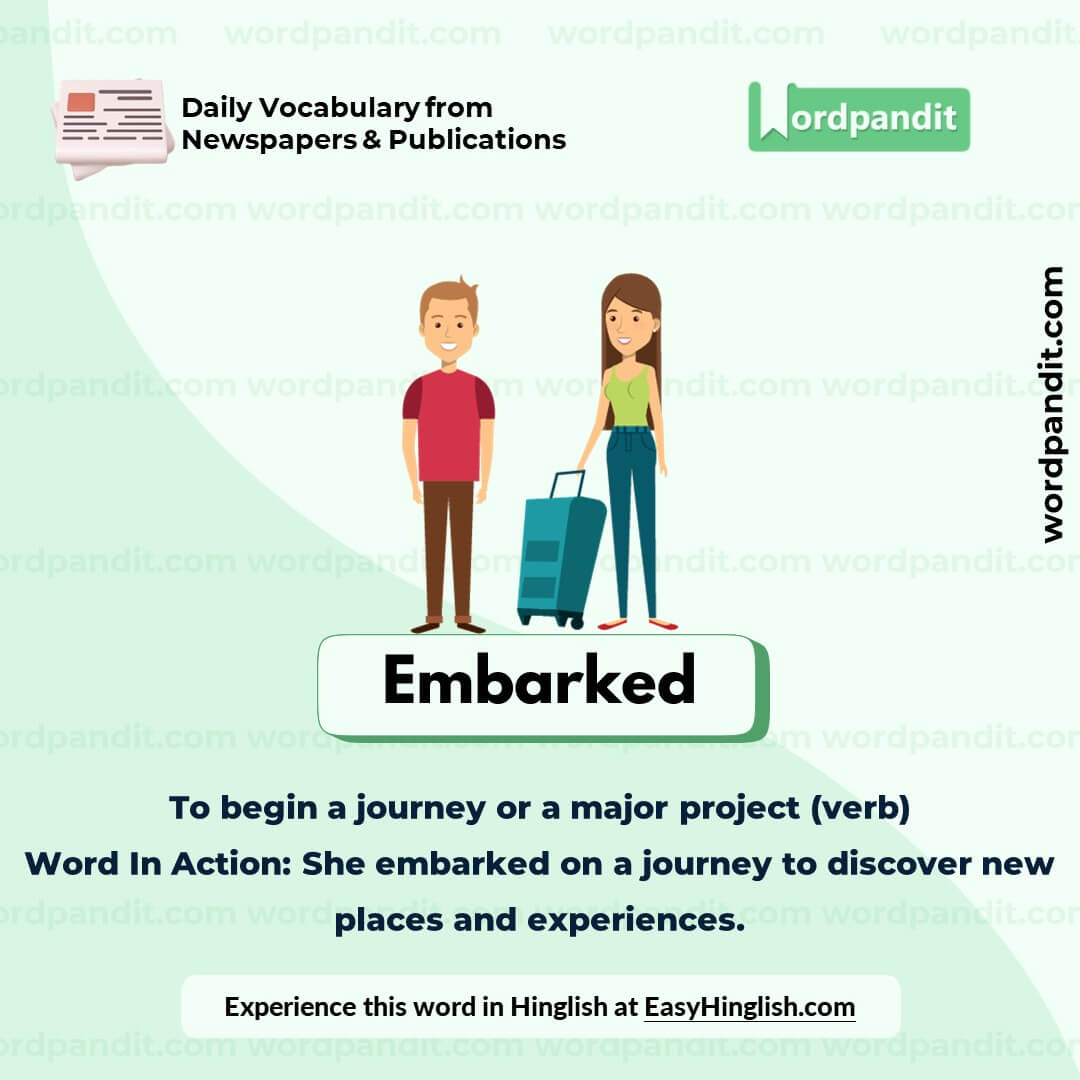 Daily Vocabulary from Newspapers & Publications

Wordpandit

wordpandit.com

Embarked

To begin a journey or a major project (verb)

Word In Action: She embarked on a journey to discover new places and experiences.

Experience this word in Hinglish at EasyHinglish.com